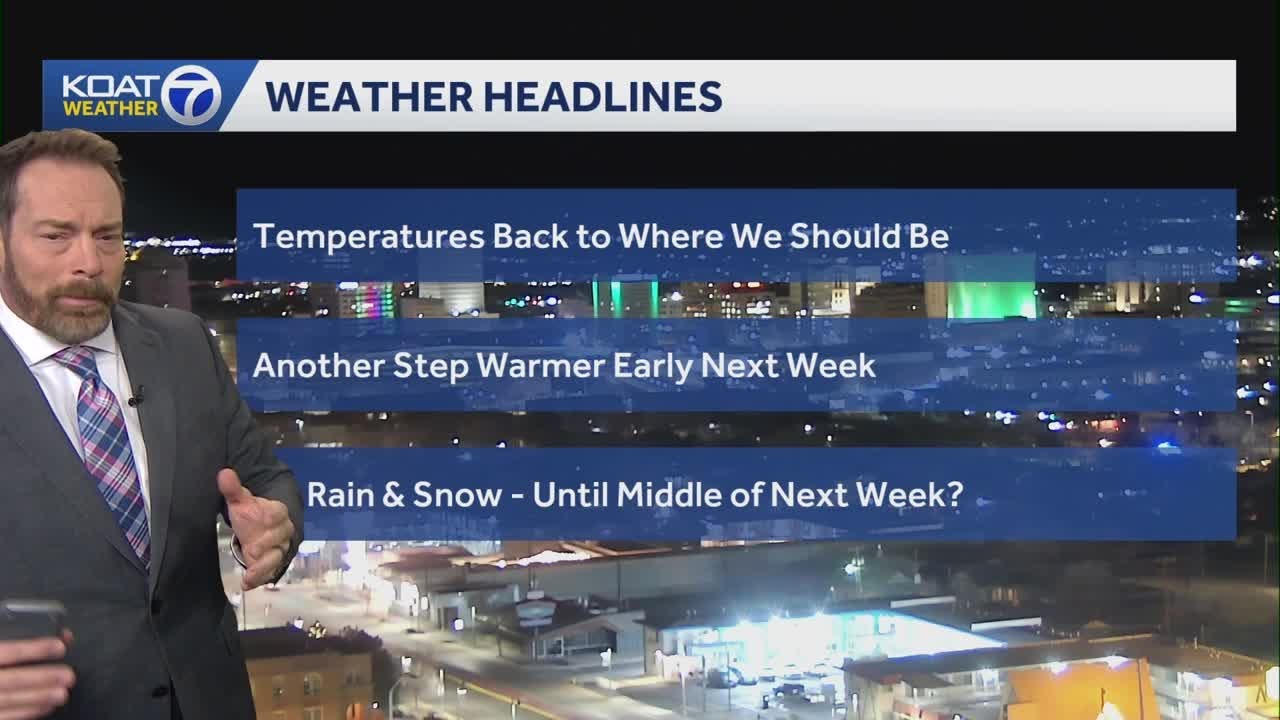 KOAT WEATHER 7

WEATHER HEADLINES

Temperatures Back to Where We Should Be

Another Step Warmer Early Next Week

Rain & Snow - Until Middle of Next Week?